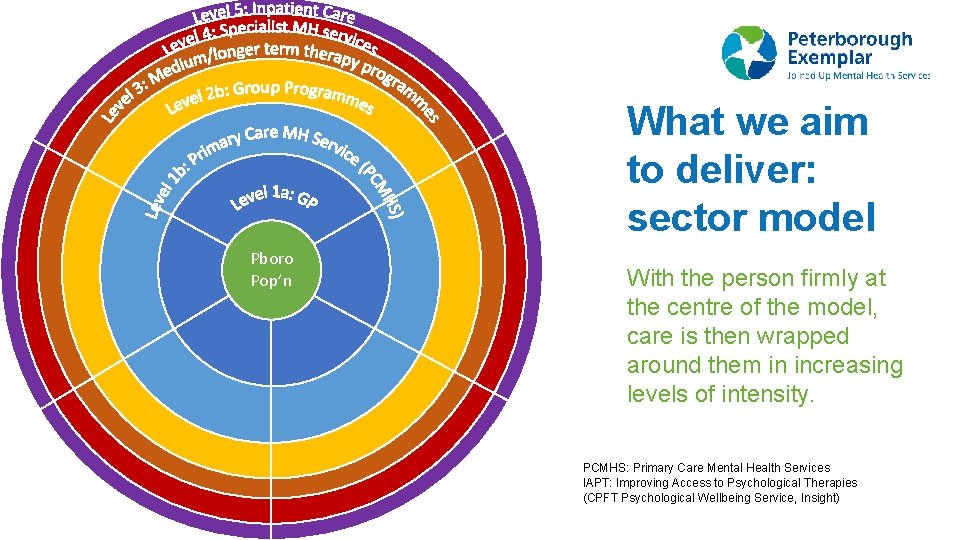 Level 5: Inpatient Care
Level 4: Specialist MH services
Level 3: Medium/longer term therapy programmes
Level 2b: Group Programmes
Level 1b: Primary Care MH Service (PCMHS)
Level 1a: GP
Pboro Pop'n

Peterborough Exemplar
Joined Up Mental Health Services

What we aim to deliver: sector model

With the person firmly at the centre of the model, care is then wrapped around them in increasing levels of intensity.

PCMHS: Primary Care Mental Health Services
IAPT: Improving Access to Psychological Therapies (CPFT Psychological Wellbeing Service, Insight)